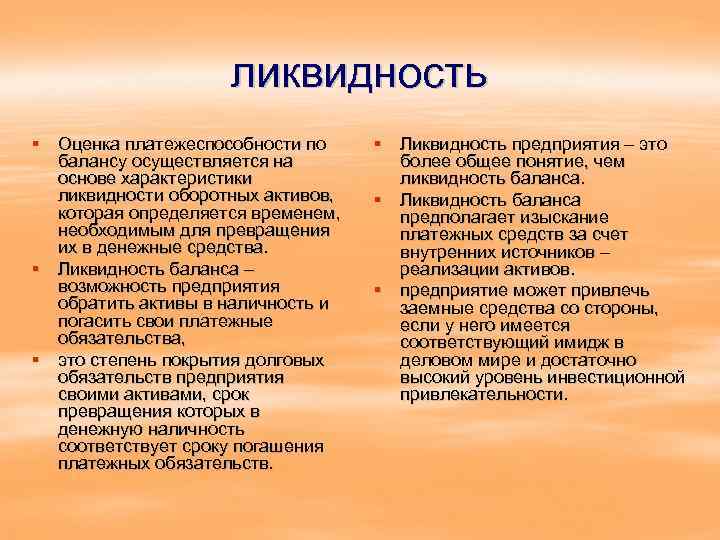 ЛИКВИДНОСТЬ

▪ Оценка платежеспособности по балансу осуществляется на основе характеристики ликвидности оборотных активов, которая определяется временем, необходимым для превращения их в денежные средства.
▪ Ликвидность баланса – возможность предприятия обратить активы в наличность и погасить свои платежные обязательства,
▪ это степень покрытия долговых обязательств предприятия своими активами, срок превращения которых в денежную наличность соответствует сроку погашения платежных обязательств.

▪ Ликвидность предприятия – это более общее понятие, чем ликвидность баланса.
▪ Ликвидность баланса предполагает изыскание платежных средств за счет внутренних источников – реализации активов.
▪ предприятие может привлечь заемные средства со стороны, если у него имеется соответствующий имидж в деловом мире и достаточно высокий уровень инвестиционной привлекательности.